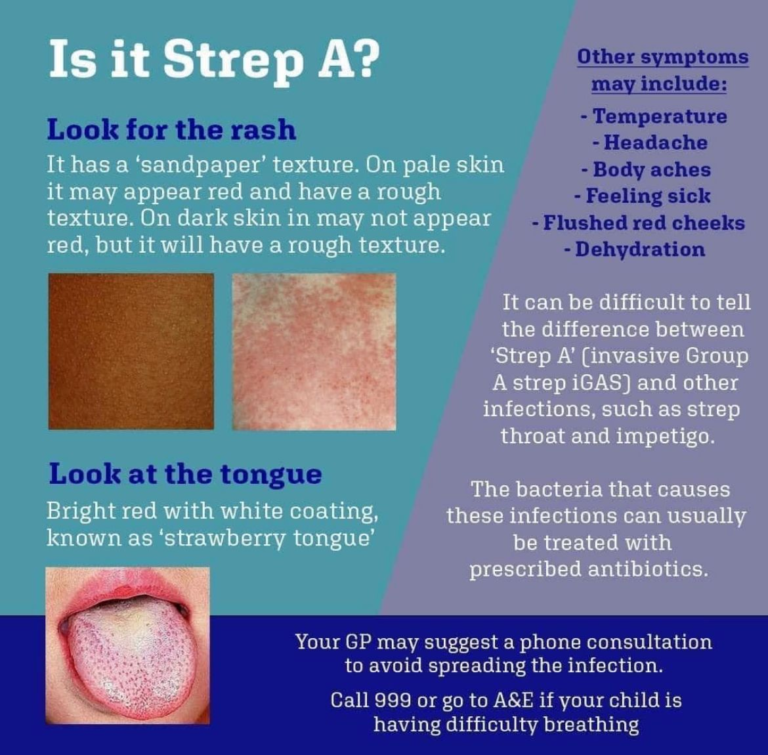 Is it Strep A?

Look for the rash
It has a 'sandpaper' texture. On pale skin it may appear red and have a rough texture. On dark skin in may not appear red, but it will have a rough texture.

Look at the tongue
Bright red with white coating, known as 'strawberry tongue'

Other symptoms may include:
- Temperature
- Headache
- Body aches
- Feeling sick
- Flushed red cheeks
- Dehydration

It can be difficult to tell the difference between 'Strep A' (invasive Group A strep iGAS) and other infections, such as strep throat and impetigo.

The bacteria that causes these infections can usually be treated with prescribed antibiotics.

Your GP may suggest a phone consultation to avoid spreading the infection.

Call 999 or go to A&E if your child is having difficulty breathing